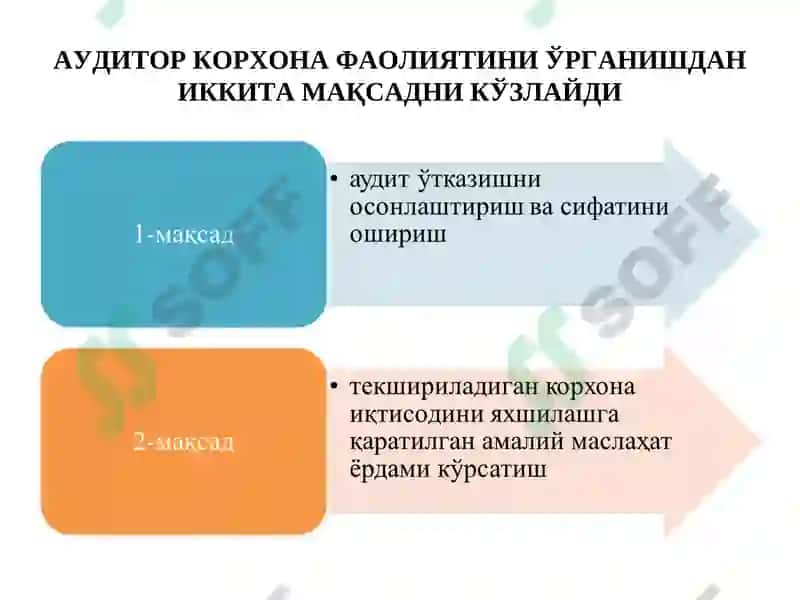 АУДИТОР КОРХОНА ФАОЛИЯТИНИ ЎРГАНИШДАН ИККИТА МАҚСАДНИ КЎЗЛАЙДИ

1-мақсад

• аудит ўтказишни осонлаштириш ва сифатини ошириш

2-мақсад

• текшириладиган корхона иқтисодини яхшилашга қаратилган амалий маслаҳат ёрдами кўрсатиш

SOFF

SOFF